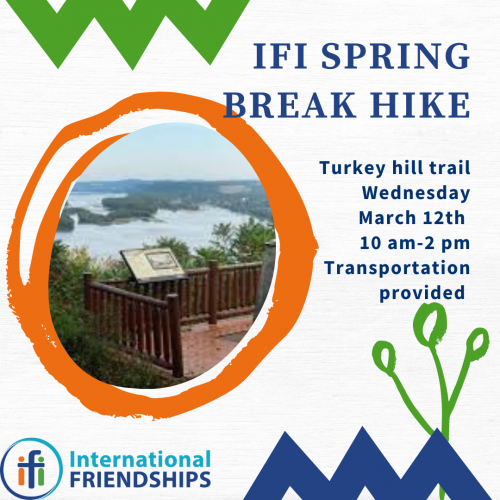 IFI SPRING BREAK HIKE

Turkey hill trail
Wednesday
March 12th
10 am-2 pm
Transportation provided

ifi International FRIENDSHIPS